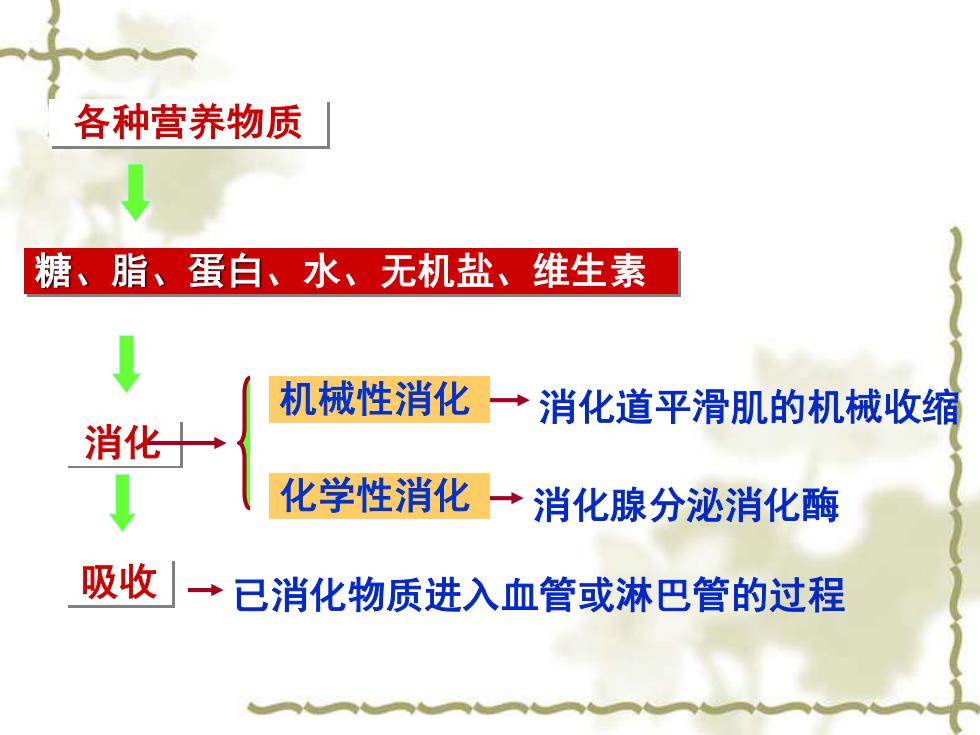 各种营养物质

糖、脂、蛋白、水、无机盐、维生素

消化

机械性消化

消化道平滑肌的机械收缩

化学性消化

消化腺分泌消化酶

吸收

已消化物质进入血管或淋巴管的过程